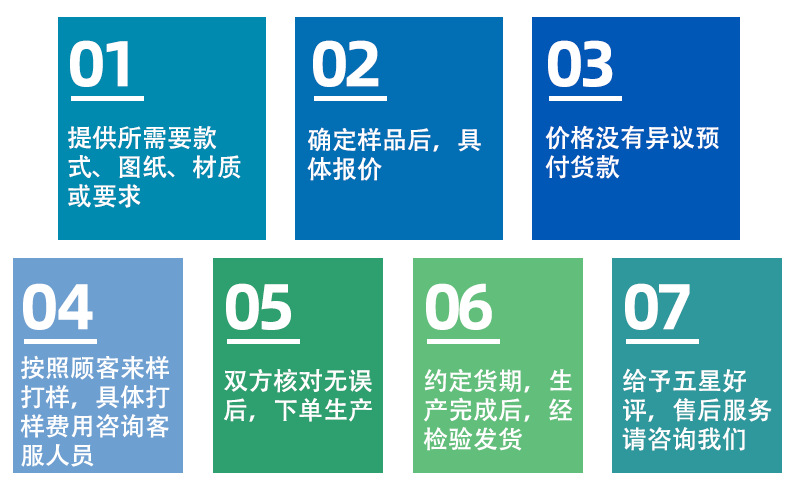 01
提供所需要款式、图纸、材质或要求

02
确定样品后，具体报价

03
价格没有异议预付货款

04
按照顾客来样打样，具体打样费用咨询客服人员

05
双方核对无误后，下单生产

06
约定货期，生产完成后，经检验发货

07
给予五星好评，售后服务请咨询我们